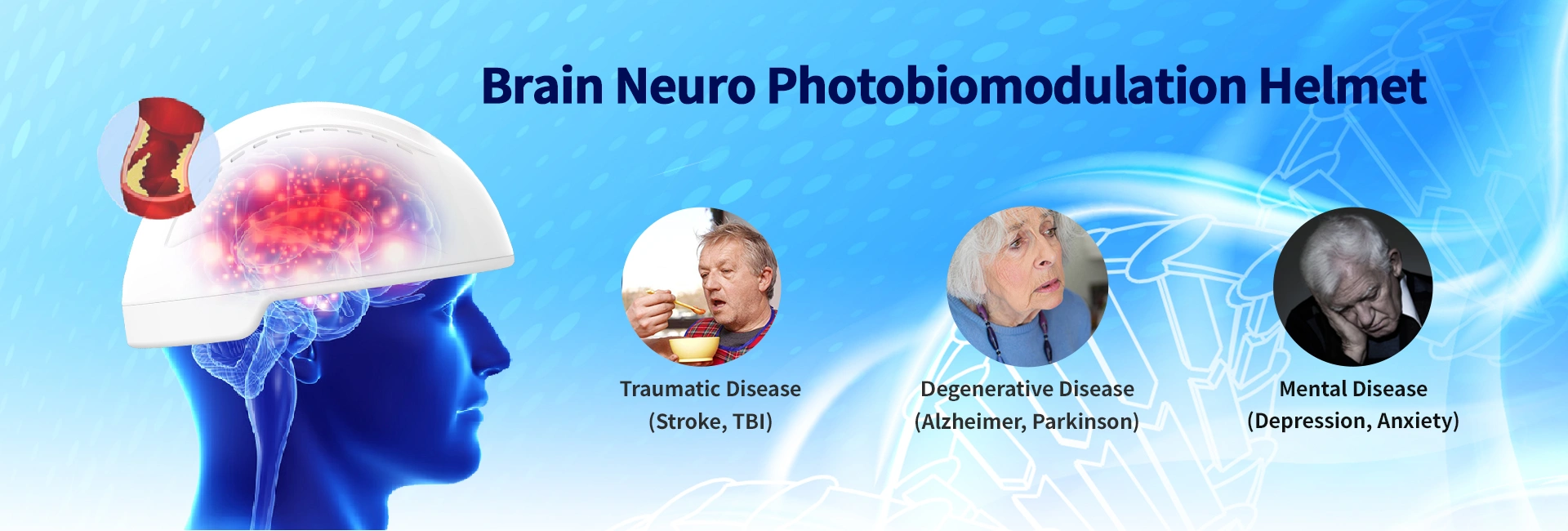 Brain Neuro Photobiomodulation Helmet

Traumatic Disease
(Stroke, TBI)

Degenerative Disease
(Alzheimer, Parkinson)

Mental Disease
(Depression, Anxiety)